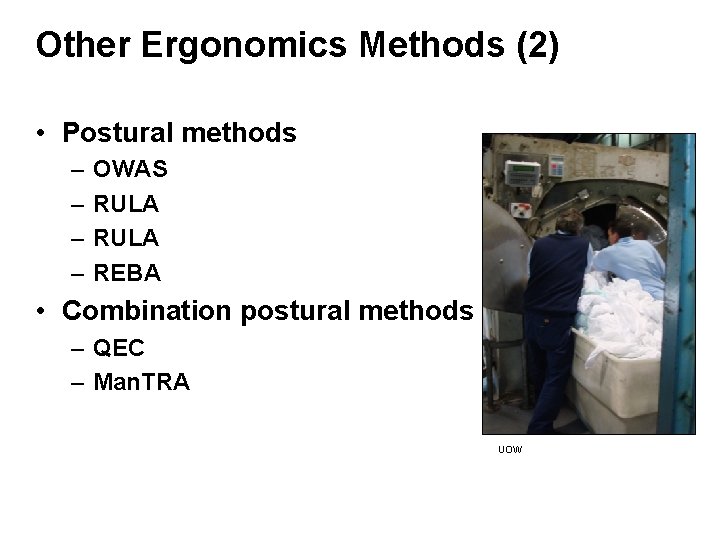 Other Ergonomics Methods (2)

• Postural methods
 – OWAS
 – RULA
 – RULA
 – REBA
• Combination postural methods
 – QEC
 – ManTRA

UOW